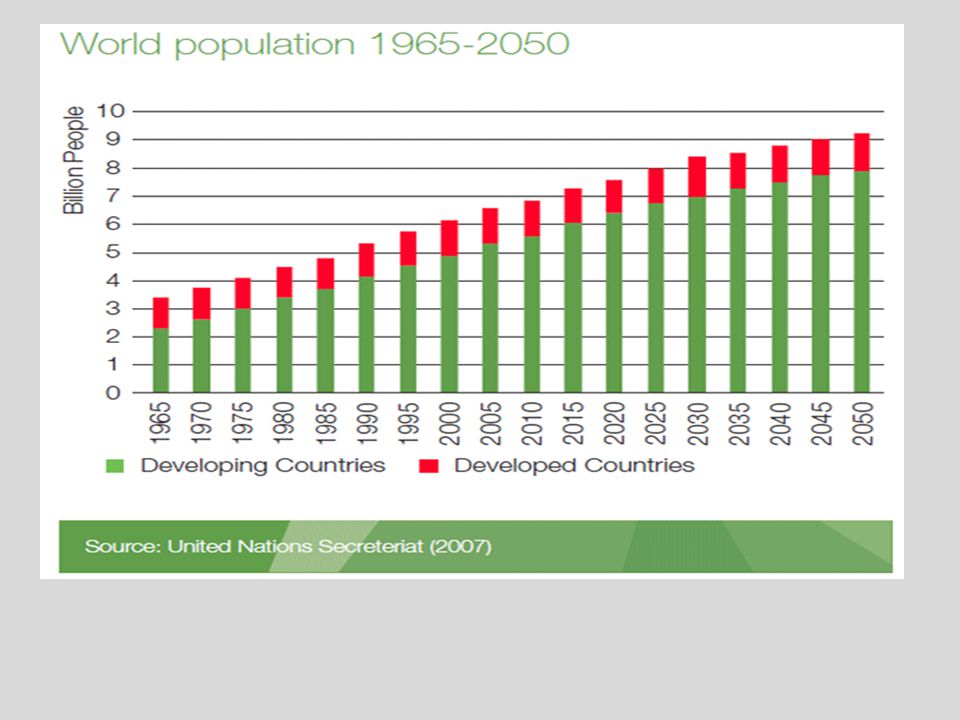 World population 1965-2050

Billion People

10
9
8
7
6
5
4
3
2
1
0

1965 1970 1975 1980 1985 1990 1995 2000 2005 2010 2015 2020 2025 2030 2035 2040 2045 2050

Developing Countries  Developed Countries

Source: United Nations Secreteriat (2007)